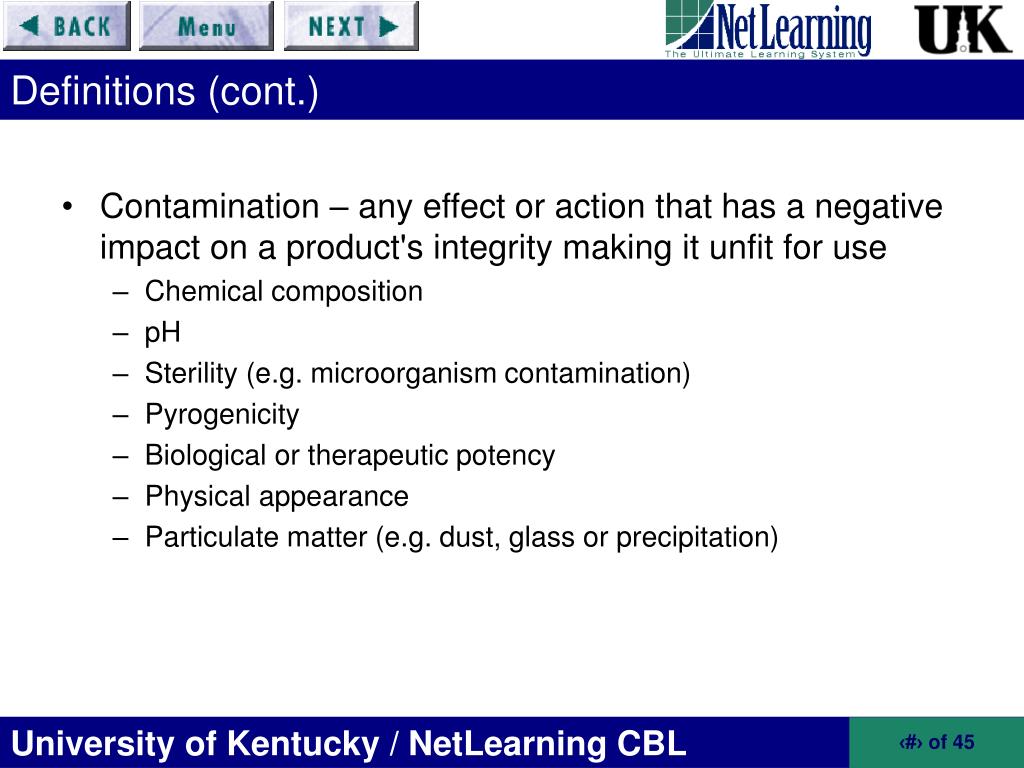 BACK Menu NEXT

NetLearning
The Ultimate Learning System

UK

Definitions (cont.)

• Contamination – any effect or action that has a negative impact on a product's integrity making it unfit for use
– Chemical composition
– pH
– Sterility (e.g. microorganism contamination)
– Pyrogenicity
– Biological or therapeutic potency
– Physical appearance
– Particulate matter (e.g. dust, glass or precipitation)

University of Kentucky / NetLearning CBL

‹#› of 45